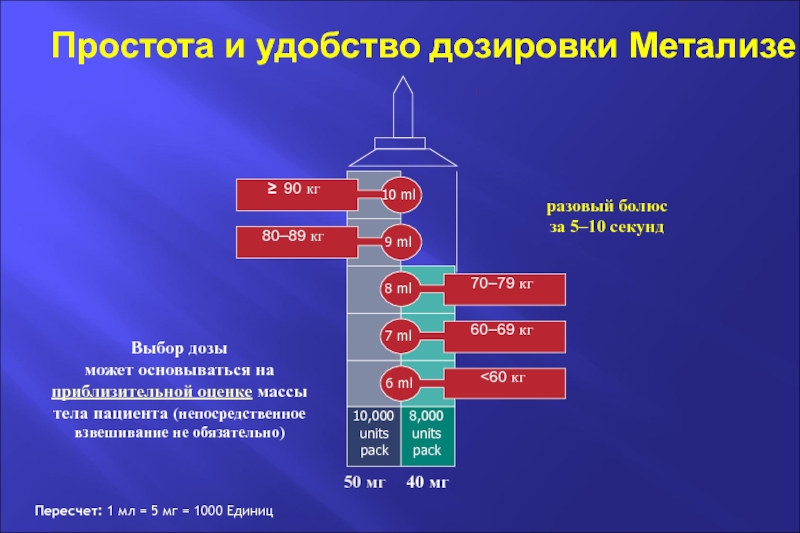 Простота и удобство дозировки Метализе

≥ 90 кг
10 ml
80–89 кг
9 ml
8 ml
70–79 кг
7 ml
60–69 кг
6 ml
<60 кг

разовый болюс за 5–10 секунд

Выбор дозы может основываться на приблизительной оценке массы тела пациента (непосредственное взвешивание не обязательно)

10,000 units pack
8,000 units pack

50 мг
40 мг

Пересчет: 1 мл = 5 мг = 1000 Единиц